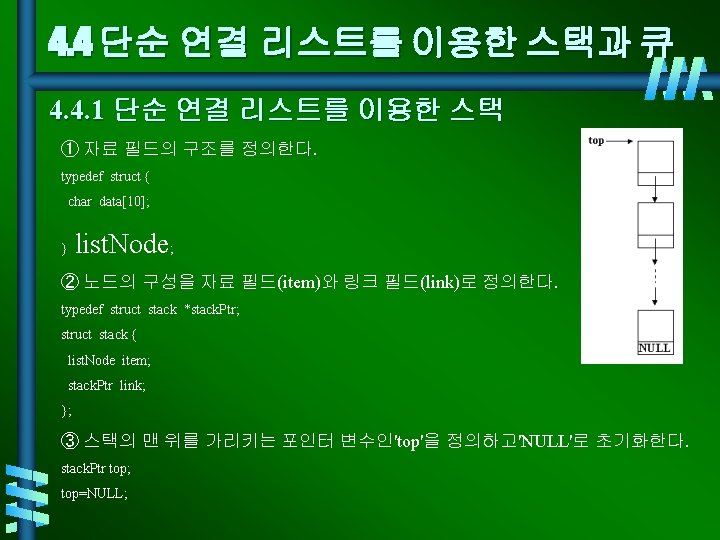 4.4 단순 연결 리스트를 이용한 스택과 큐

4.4.1 단순 연결 리스트를 이용한 스택

① 자료 필드의 구조를 정의한다.

typedef struct {

char data[10];

} listNode;

② 노드의 구성을 자료 필드(item)와 링크 필드(link)로 정의한다.

typedef struct stack *stackPtr;

struct stack {

listNode item;

stackPtr link;

};

③ 스택의 맨 위를 가리키는 포인터 변수인'top'을 정의하고'NULL'로 초기화한다.

stackPtr top;

top=NULL;

top

NULL